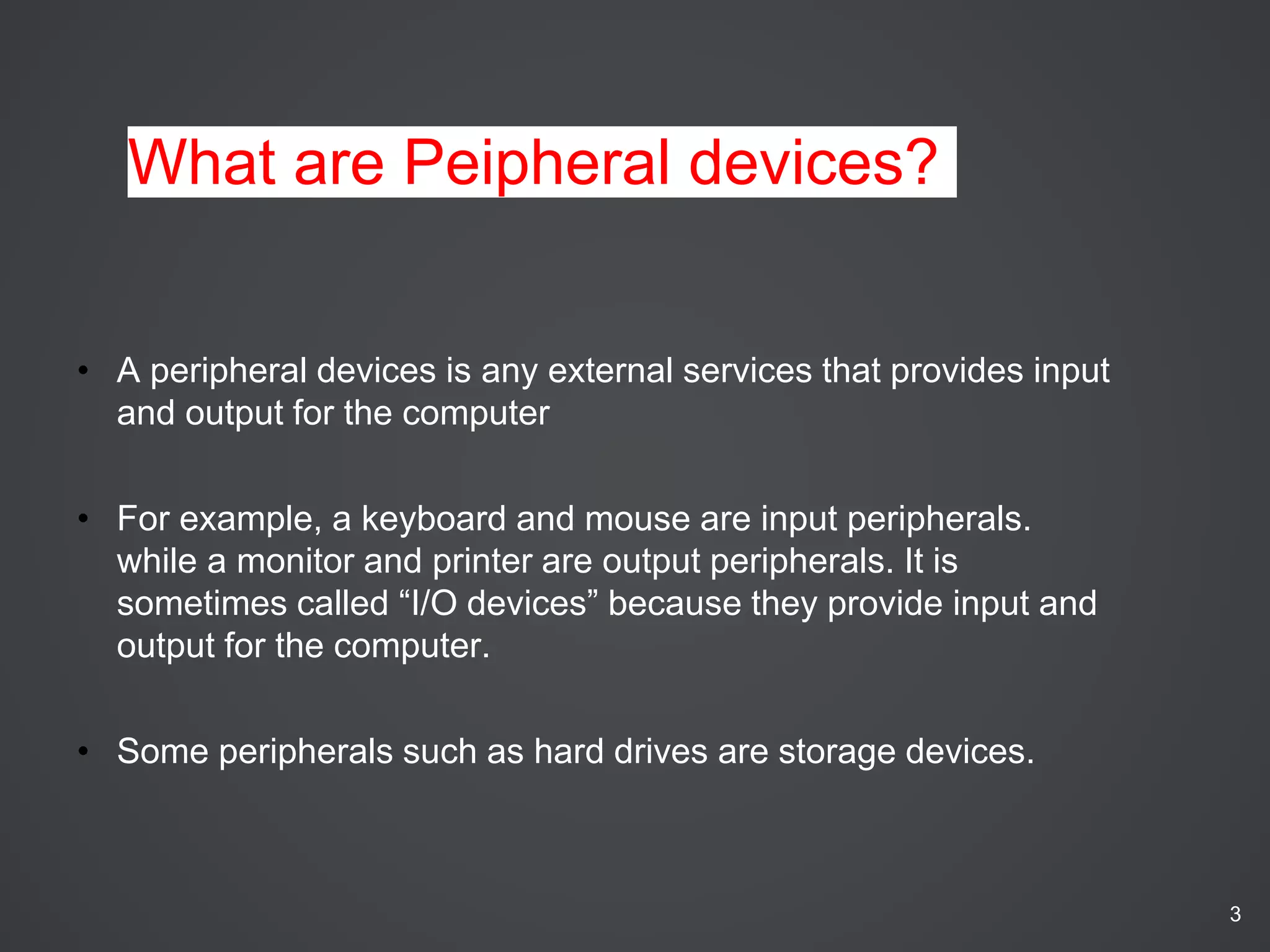 What are Peipheral devices?

• A peripheral devices is any external services that provides input and output for the computer

• For example, a keyboard and mouse are input peripherals. while a monitor and printer are output peripherals. It is sometimes called “I/O devices” because they provide input and output for the computer.

• Some peripherals such as hard drives are storage devices.

3